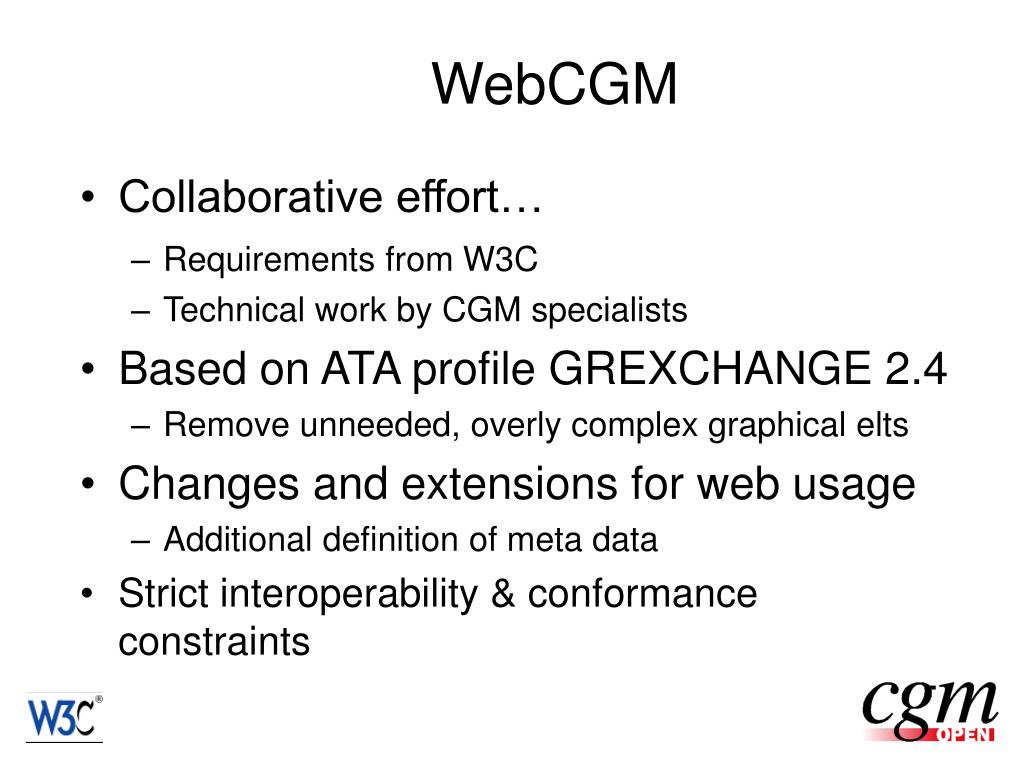 WebCGM

• Collaborative effort…
 – Requirements from W3C
 – Technical work by CGM specialists
• Based on ATA profile GREXCHANGE 2.4
 – Remove unneeded, overly complex graphical elts
• Changes and extensions for web usage
 – Additional definition of meta data
• Strict interoperability & conformance constraints

W3C®

cgm OPEN